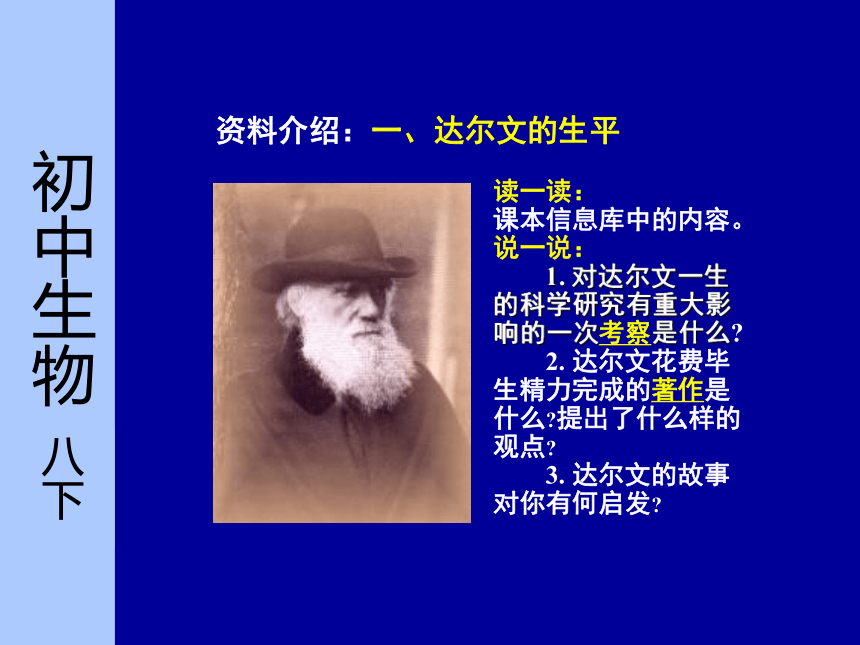 初中生物 八下

资料介绍：一、达尔文的生平

读一读：
课本信息库中的内容。
说一说：
1. 对达尔文一生的科学研究有重大影响的一次考察是什么?
2. 达尔文花费毕生精力完成的著作是什么?提出了什么样的观点?
3. 达尔文的故事对你有何启发?